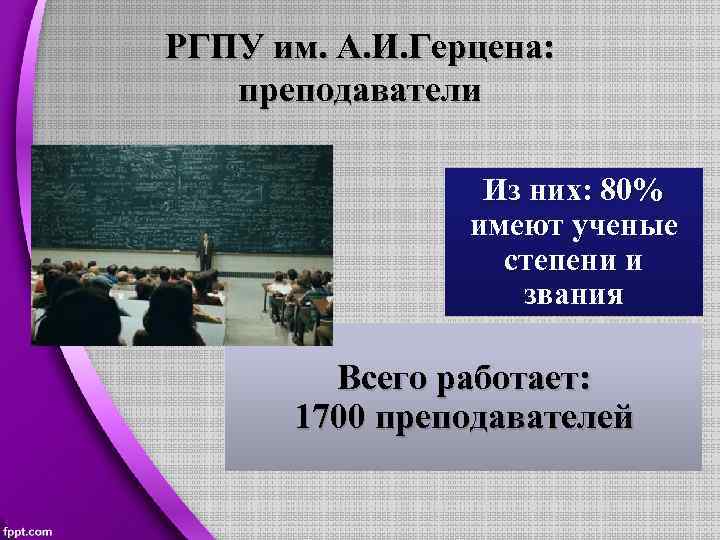 РГПУ им. А.И.Герцена: преподаватели

Из них: 80% имеют ученые степени и звания

Всего работает: 1700 преподавателей

fppt.com